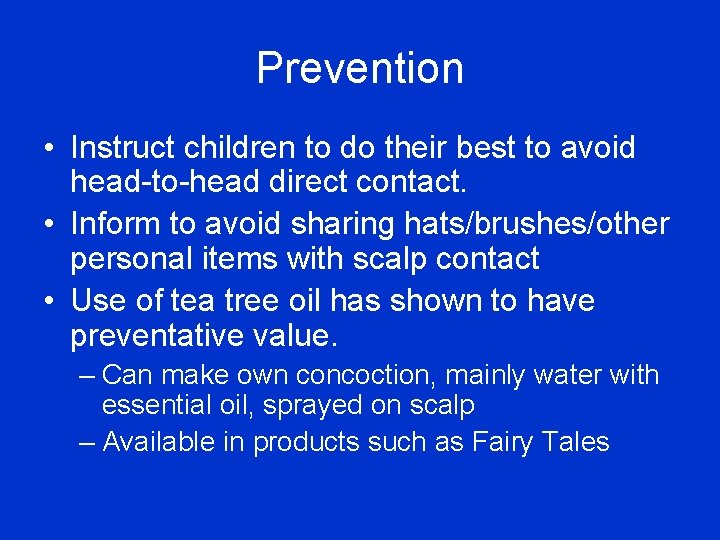 Prevention

• Instruct children to do their best to avoid head-to-head direct contact.
• Inform to avoid sharing hats/brushes/other personal items with scalp contact
• Use of tea tree oil has shown to have preventative value.
  – Can make own concoction, mainly water with essential oil, sprayed on scalp
  – Available in products such as Fairy Tales